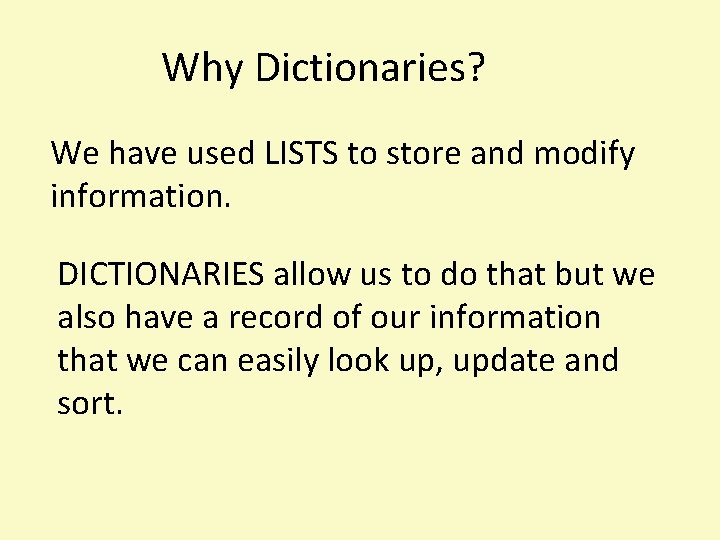 Why Dictionaries?

We have used LISTS to store and modify information.

DICTIONARIES allow us to do that but we also have a record of our information that we can easily look up, update and sort.